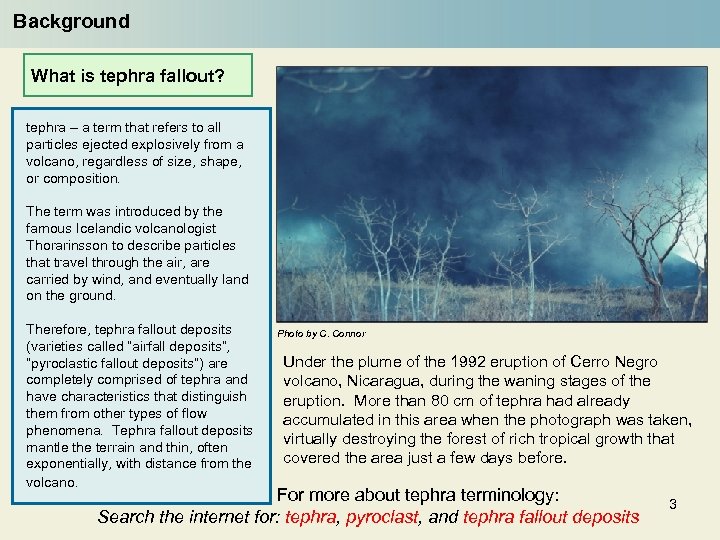 Background

What is tephra fallout?

tephra – a term that refers to all particles ejected explosively from a volcano, regardless of size, shape, or composition.

The term was introduced by the famous Icelandic volcanologist Thorarinsson to describe particles that travel through the air, are carried by wind, and eventually land on the ground.

Therefore, tephra fallout deposits (varieties called "airfall deposits", "pyroclastic fallout deposits") are completely comprised of tephra and have characteristics that distinguish them from other types of flow phenomena. Tephra fallout deposits mantle the terrain and thin, often exponentially, with distance from the volcano.

Photo by C. Connor

Under the plume of the 1992 eruption of Cerro Negro volcano, Nicaragua, during the waning stages of the eruption. More than 80 cm of tephra had already accumulated in this area when the photograph was taken, virtually destroying the forest of rich tropical growth that covered the area just a few days before.

For more about tephra terminology:
Search the internet for: tephra, pyroclast, and tephra fallout deposits

3